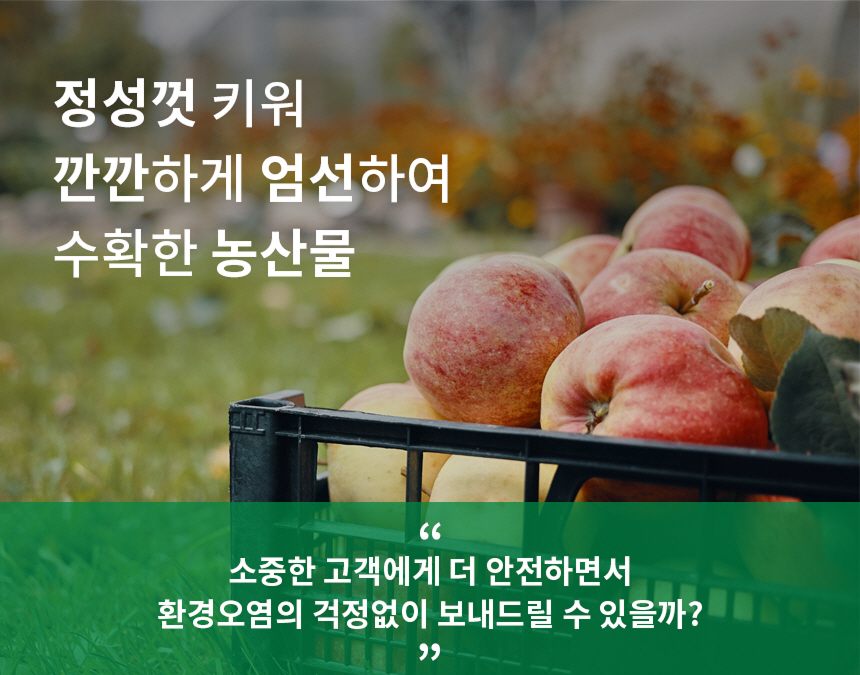 정성껏 키워
깐깐하게 엄선하여
수확한 농산물

“
소중한 고객에게 더 안전하면서
환경오염의 걱정없이 보내드릴 수 있을까?
”